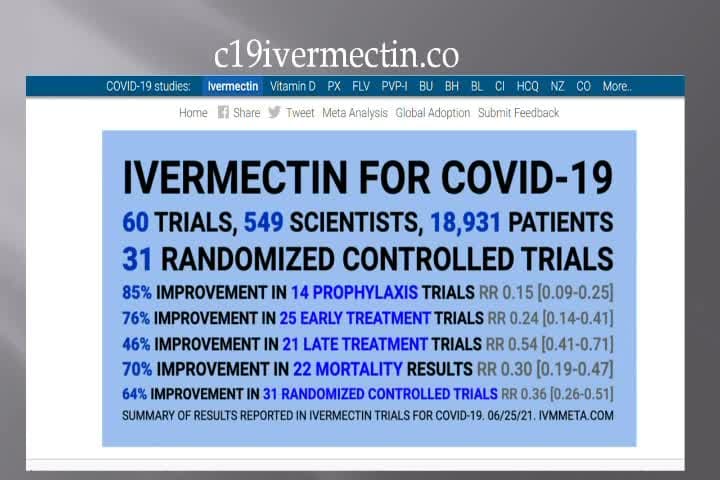 c19ivermectin.co

COVID-19 studies: Ivermectin Vitamin D PX FLV PVP-I BU BH BL CI HCQ NZ CO More..

Home Share Tweet Meta Analysis Global Adoption Submit Feedback

IVERMECTIN FOR COVID-19

60 TRIALS, 549 SCIENTISTS, 18,931 PATIENTS

31 RANDOMIZED CONTROLLED TRIALS

85% IMPROVEMENT IN 14 PROPHYLAXIS TRIALS RR 0.15 [0.09-0.25]

76% IMPROVEMENT IN 25 EARLY TREATMENT TRIALS RR 0.24 [0.14-0.41]

46% IMPROVEMENT IN 21 LATE TREATMENT TRIALS RR 0.54 [0.41-0.71]

70% IMPROVEMENT IN 22 MORTALITY RESULTS RR 0.30 [0.19-0.47]

64% IMPROVEMENT IN 31 RANDOMIZED CONTROLLED TRIALS RR 0.36 [0.26-0.51]

SUMMARY OF RESULTS REPORTED IN IVERMECTIN TRIALS FOR COVID-19. 06/25/21. IVMMETA.COM